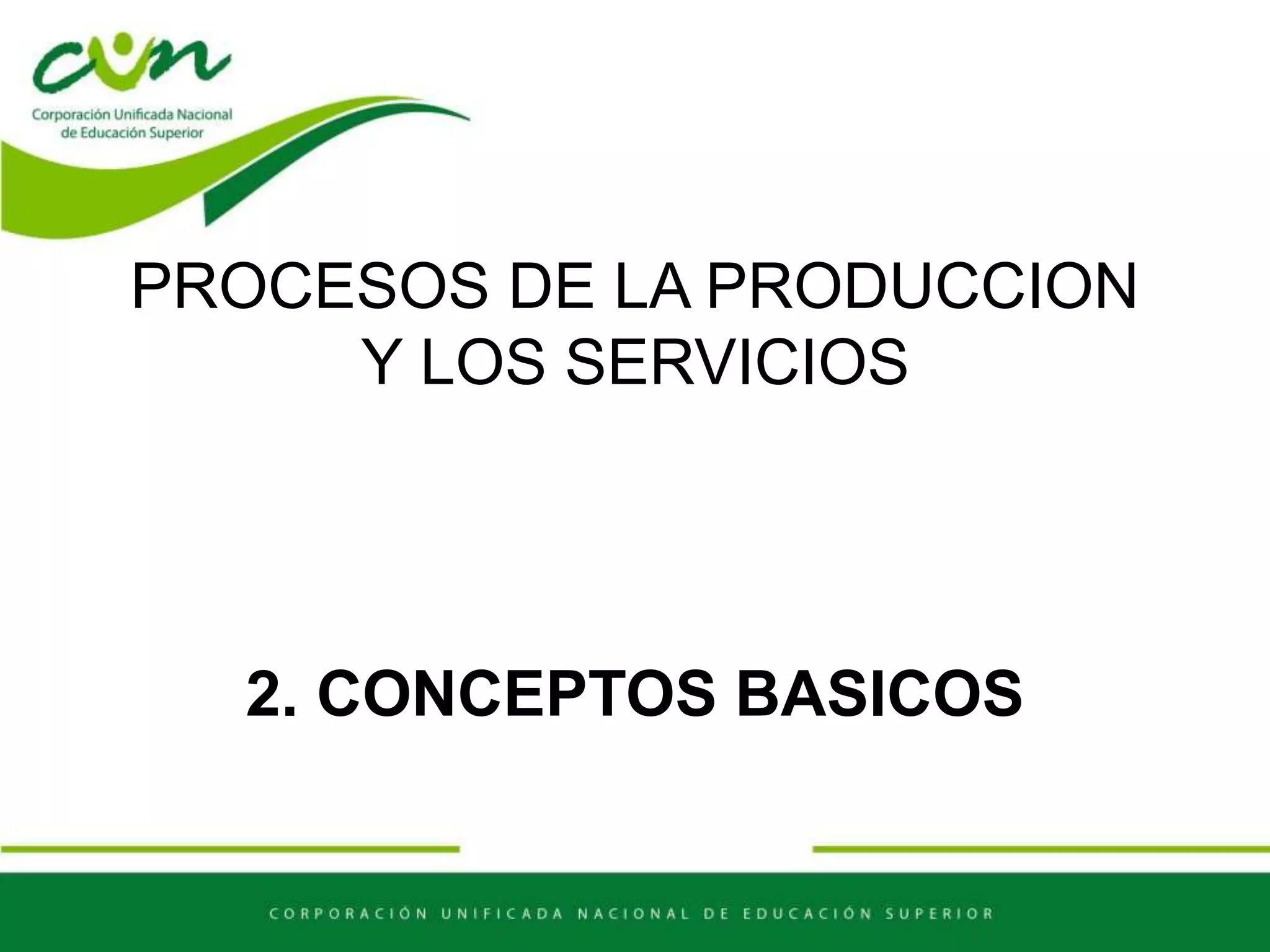 cun

Corporación Unificada Nacional de Educación Superior

PROCESOS DE LA PRODUCCION Y LOS SERVICIOS

2. CONCEPTOS BASICOS

CORPORACIÓN UNIFICADA NACIONAL DE EDUCACIÓN SUPERIOR